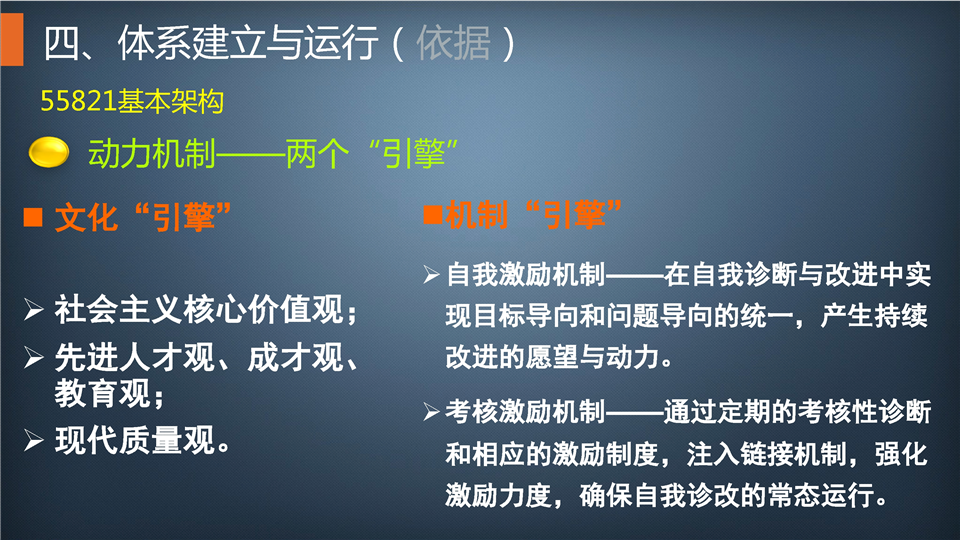 四、体系建立与运行（依据）

55821基本架构

动力机制——两个“引擎”

■ 文化“引擎”

➢ 社会主义核心价值观；

➢ 先进人才观、成才观、教育观；

➢ 现代质量观。

■机制“引擎”

➢ 自我激励机制——在自我诊断与改进中实现目标导向和问题导向的统一，产生持续改进的愿望与动力。

➢ 考核激励机制——通过定期的考核性诊断和相应的激励制度，注入链接机制，强化激励力度，确保自我诊改的常态运行。